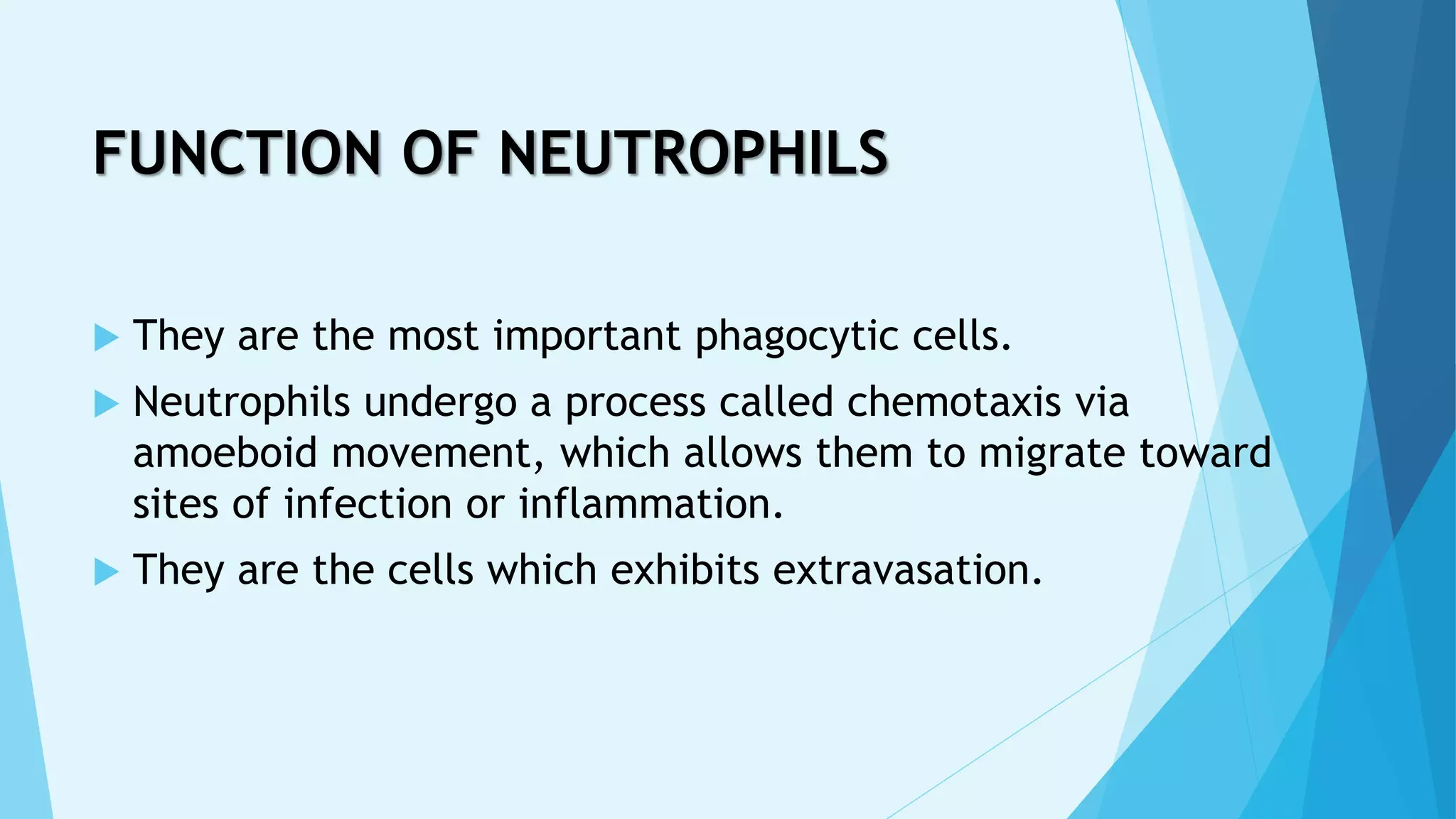 FUNCTION OF NEUTROPHILS

They are the most important phagocytic cells.

Neutrophils undergo a process called chemotaxis via amoeboid movement, which allows them to migrate toward sites of infection or inflammation.

They are the cells which exhibits extravasation.